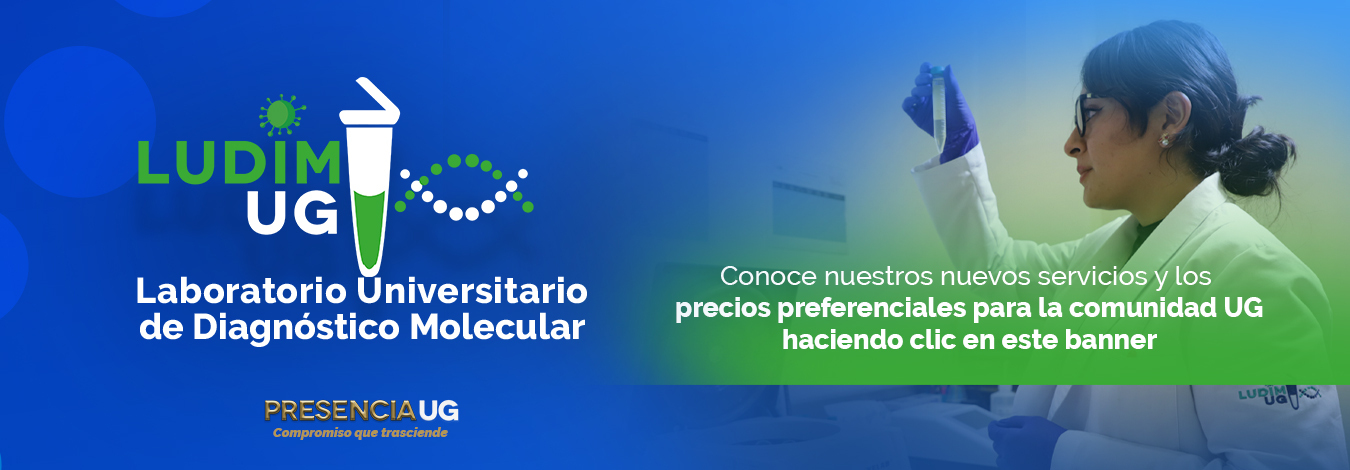 LUDIM UG

Laboratorio Universitario de Diagnóstico Molecular

PRESENCIA UG
Compromiso que trasciende

Conoce nuestros nuevos servicios y los precios preferenciales para la comunidad UG haciendo clic en este banner

LUDIM UG